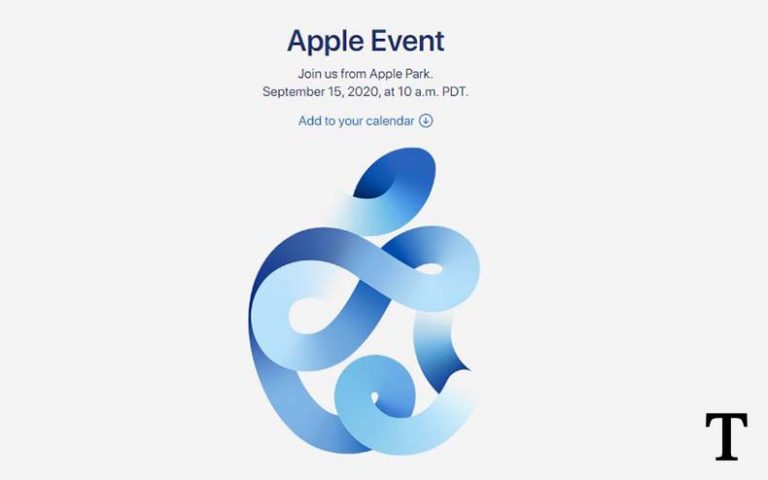 Apple Event

Join us from Apple Park.
September 15, 2020, at 10 a.m. PDT.

Add to your calendar

T